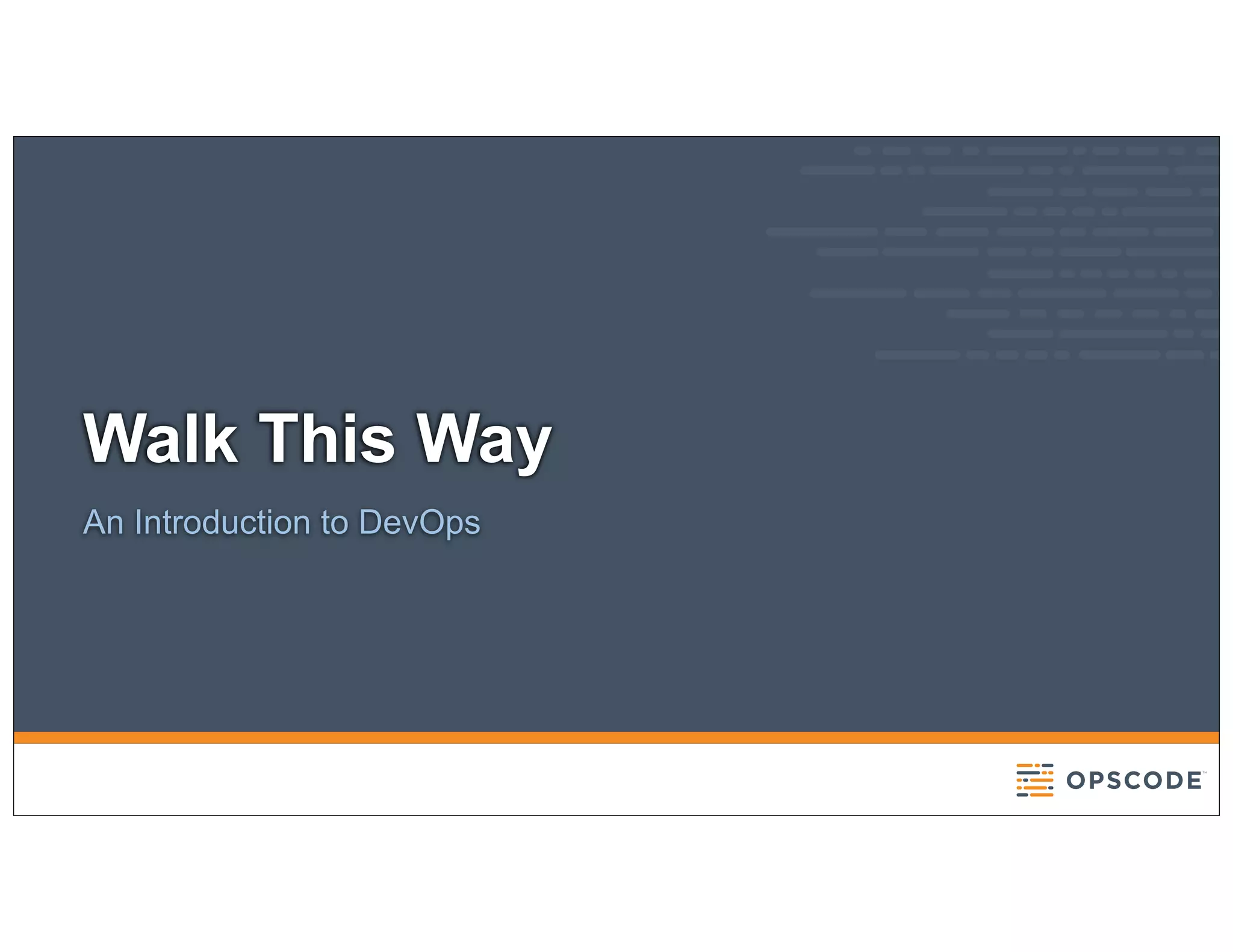 Walk This Way

An Introduction to DevOps

OPSCODE™